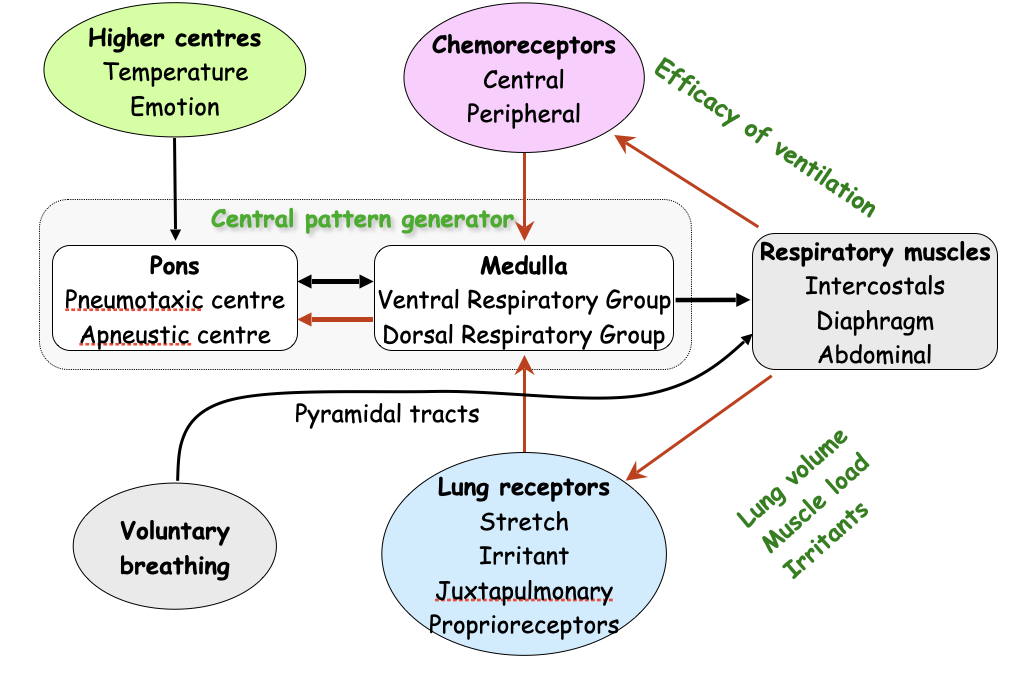 Higher centres
Temperature
Emotion

Chemoreceptors
Central
Peripheral

Efficacy of ventilation

Central pattern generator

Pons
Pneumotaxic centre
Apneustic centre

Medulla
Ventral Respiratory Group
Dorsal Respiratory Group

Respiratory muscles
Intercostals
Diaphragm
Abdominal

Pyramidal tracts

Voluntary breathing

Lung receptors
Stretch
Irritant
Juxtapulmonary
Proprioreceptors

Lung volume
Muscle load
Irritants